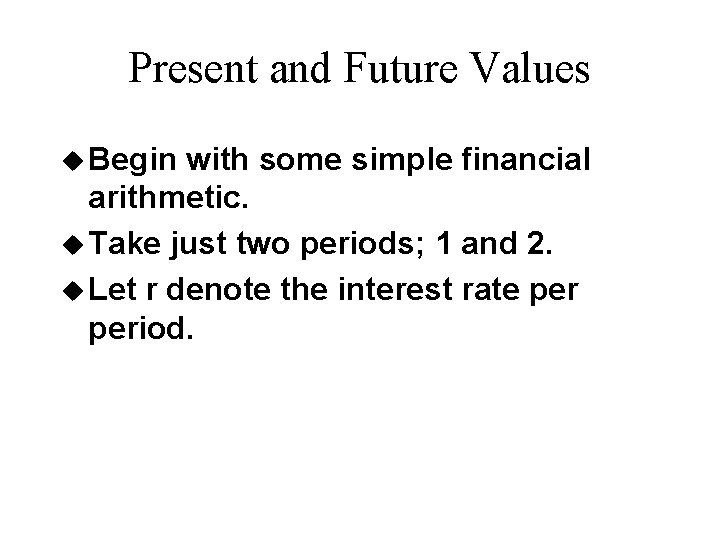 Present and Future Values

◆ Begin with some simple financial arithmetic.

◆ Take just two periods; 1 and 2.

◆ Let r denote the interest rate per period.